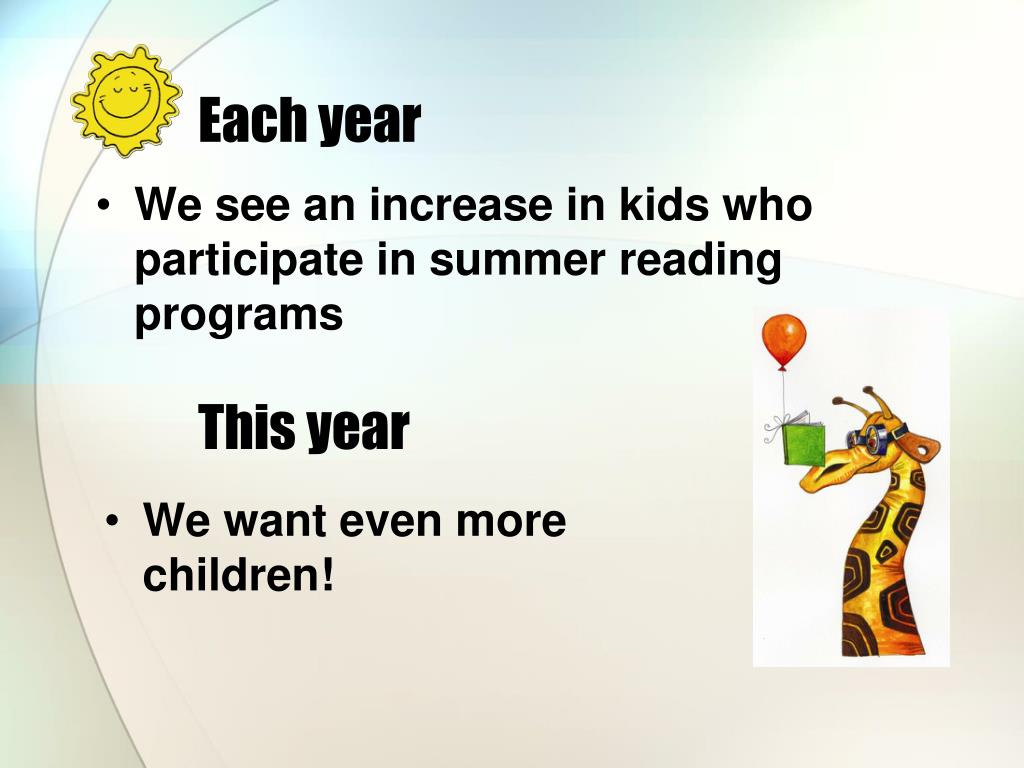 Each year

• We see an increase in kids who participate in summer reading programs

This year

• We want even more children!